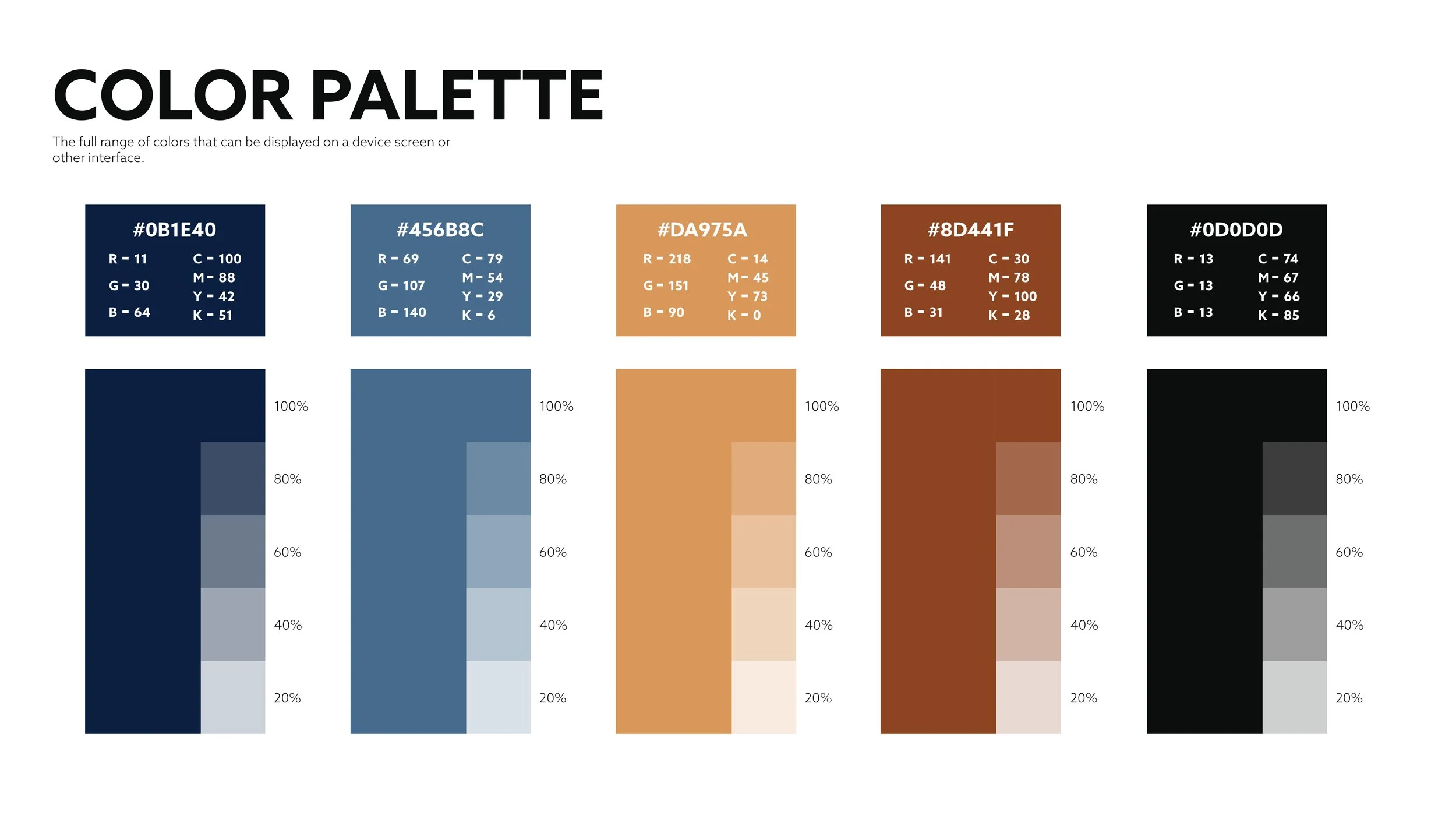 COLOR PALETTE

The full range of colors that can be displayed on a device screen or other interface.

#0B1E40
R - 11
G - 30
B - 64
C - 100
M - 88
Y - 42
K - 51

#456B8C
R - 69
G - 107
B - 140
C - 79
M - 54
Y - 29
K - 6

#DA975A
R - 218
G - 151
B - 90
C - 14
M - 45
Y - 73
K - 0

#8D441F
R - 141
G - 48
B - 31
C - 30
M - 78
Y - 100
K - 28

#0D0D0D
R - 13
G - 13
B - 13
C - 74
M - 67
Y - 66
K - 85

100%
80%
60%
40%
20%

100%
80%
60%
40%
20%

100%
80%
60%
40%
20%

100%
80%
60%
40%
20%

100%
80%
60%
40%
20%